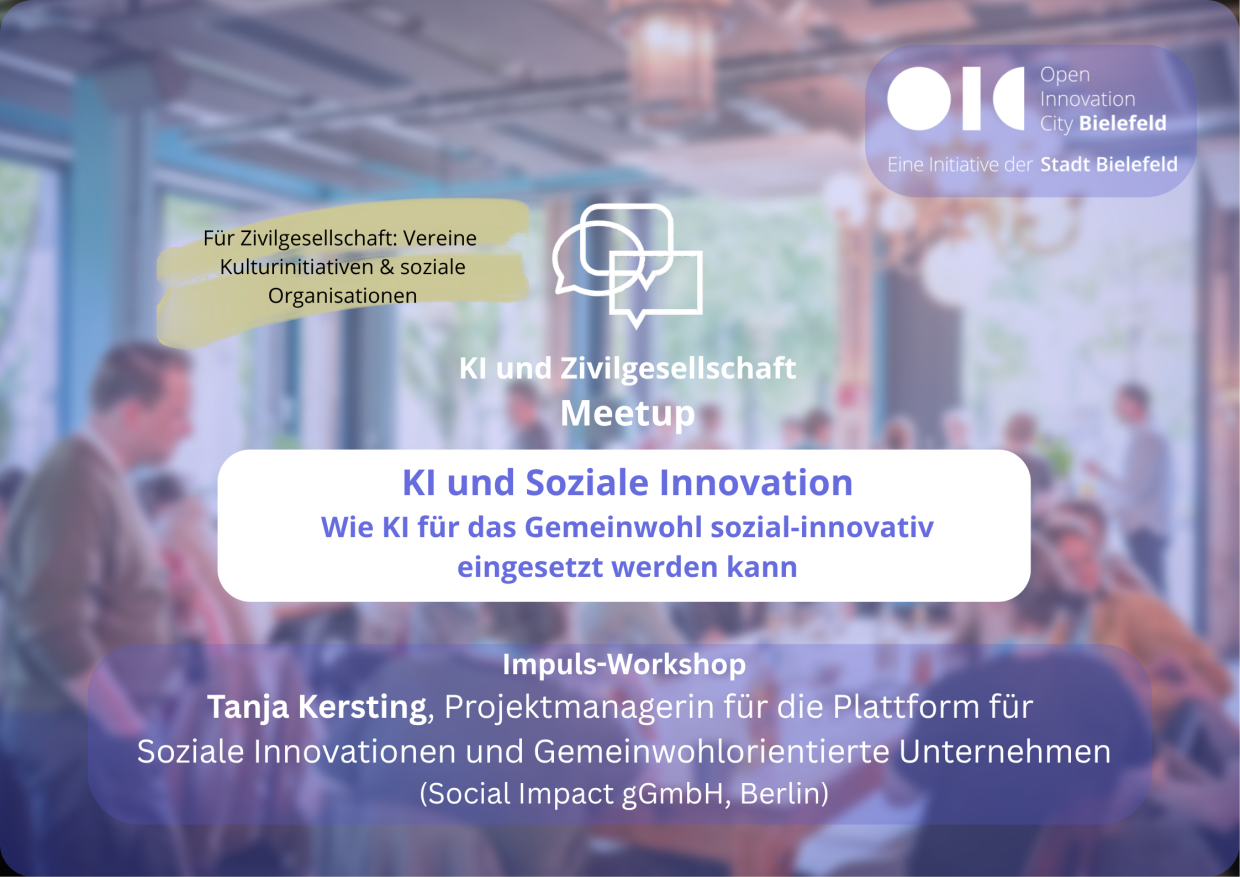 Open Innovation City Bielefeld

Eine Initiative der Stadt Bielefeld

Für Zivilgesellschaft: Vereine Kulturinitiativen & soziale Organisationen

KI und Zivilgesellschaft
Meetup

KI und Soziale Innovation
Wie KI für das Gemeinwohl sozial-innovativ eingesetzt werden kann

Impuls-Workshop
Tanja Kersting, Projektmanagerin für die Plattform für Soziale Innovationen und Gemeinwohlorientierte Unternehmen
(Social Impact gGmbH, Berlin)